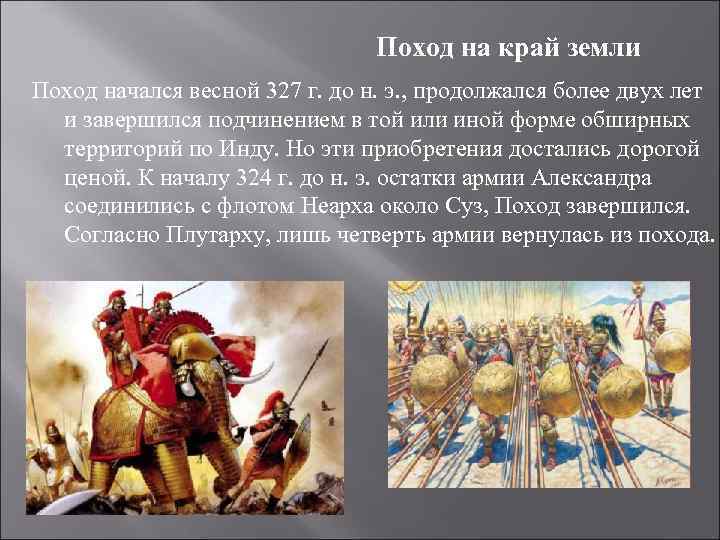 Поход на край земли

Поход начался весной 327 г. до н. э., продолжался более двух лет и завершился подчинением в той или иной форме обширных территорий по Инду. Но эти приобретения достались дорогой ценой. К началу 324 г. до н. э. остатки армии Александра соединились с флотом Неарха около Суз, Поход завершился. Согласно Плутарху, лишь четверть армии вернулась из похода.